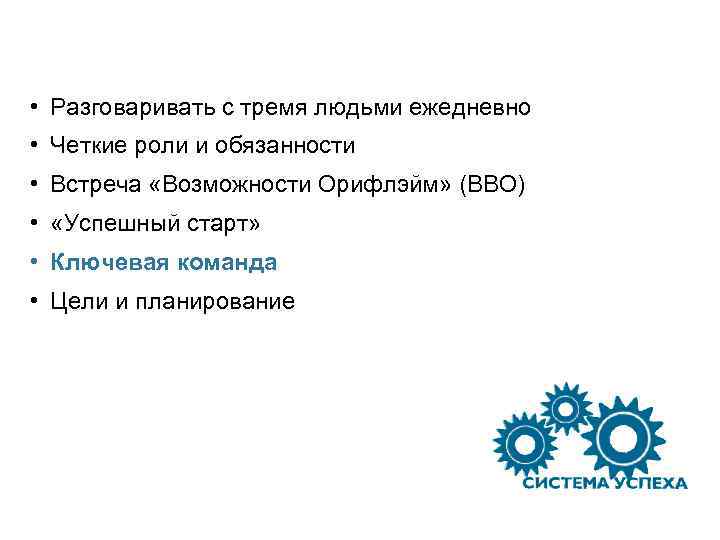 • Разговаривать с тремя людьми ежедневно
• Четкие роли и обязанности
• Встреча «Возможности Орифлэйм» (ВВО)
• «Успешный старт»
• Ключевая команда
• Цели и планирование

СИСТЕМА УСПЕХА